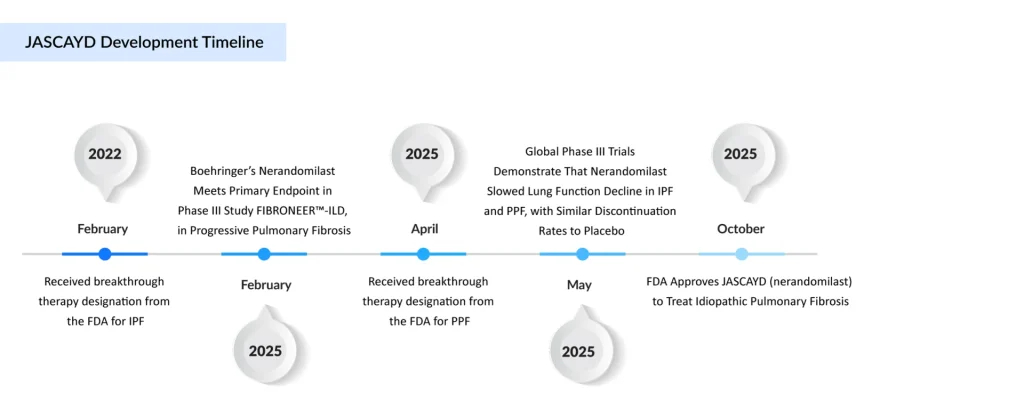 JASCAYD Development Timeline

2022

February

Received breakthrough therapy designation from the FDA for IPF

Boehringer's Nerandomilast Meets Primary Endpoint in Phase III Study FIBRONEER™-ILD, in Progressive Pulmonary Fibrosis

February

2025

2025

April

Received breakthrough therapy designation from the FDA for PPF

Global Phase III Trials Demonstrate That Nerandomilast Slowed Lung Function Decline in IPF and PPF, with Similar Discontinuation Rates to Placebo

May

2025

2025

October

FDA Approves JASCAYD (nerandomilast) to Treat Idiopathic Pulmonary Fibrosis